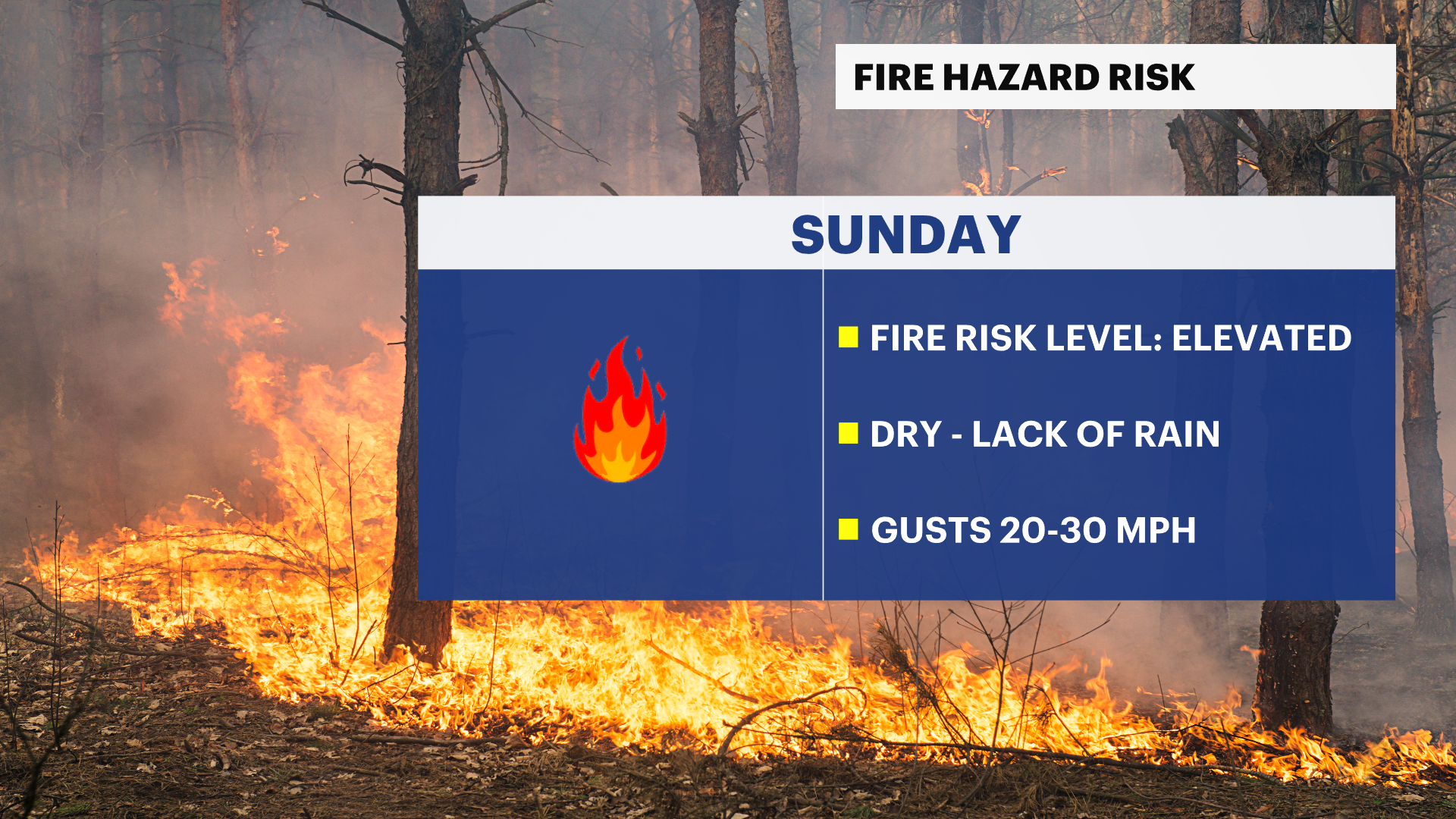 FIRE HAZARD RISK

SUNDAY

FIRE RISK LEVEL: ELEVATED

DRY - LACK OF RAIN

GUSTS 20-30 MPH